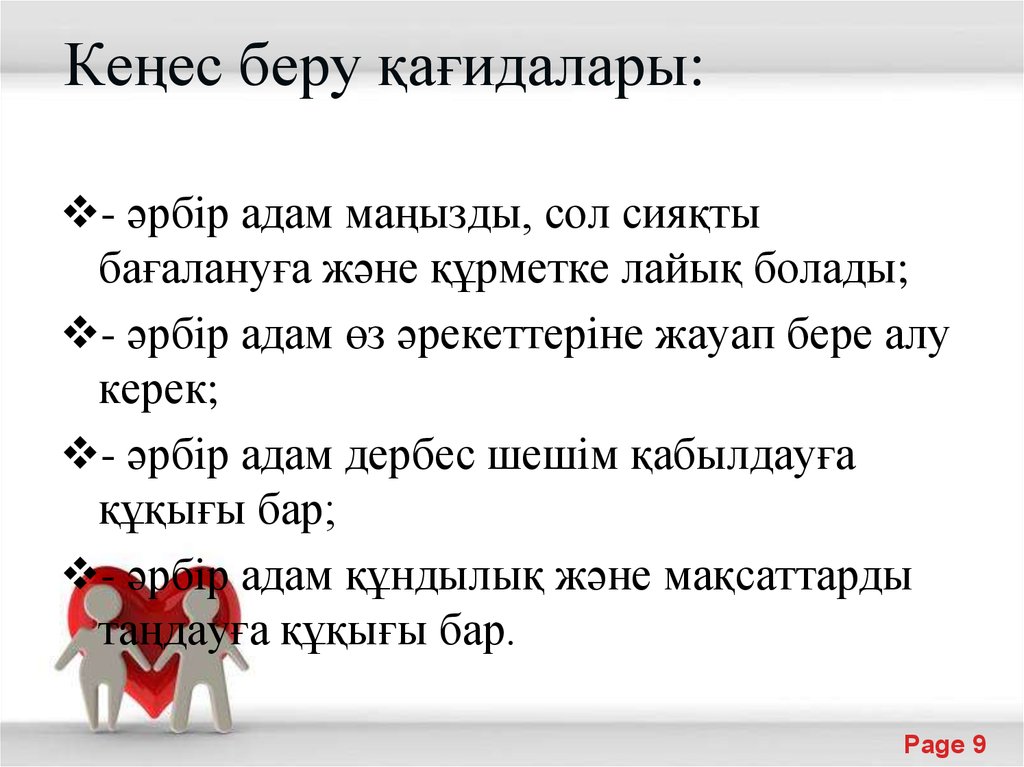 Кеңес беру қағидалары:

❖- әрбір адам маңызды, сол сияқты бағалануға және құрметке лайық болады;

❖- әрбір адам өз әрекеттеріне жауап бере алу керек;

❖- әрбір адам дербес шешім қабылдауға құқығы бар;

❖- әрбір адам құндылық және мақсаттарды таңдауға құқығы бар.

Page 9